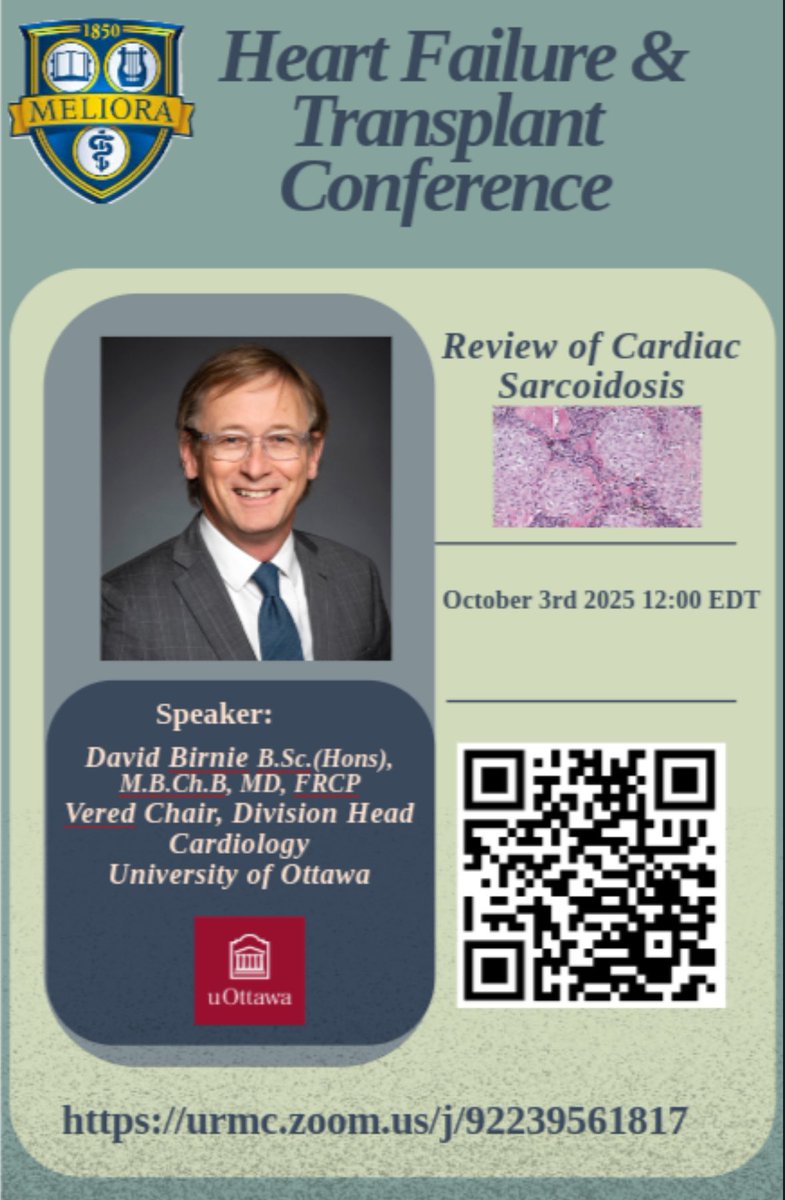 1850
MELIORA

Heart Failure & Transplant Conference

Review of Cardiac Sarcoidosis

October 3rd 2025 12:00 EDT

Speaker:
David Birnie B.Sc.(Hons), M.B.Ch.B, MD, FRCP
Vered Chair, Division Head Cardiology
University of Ottawa

uOttawa

https://urmc.zoom.us/j/92239561817